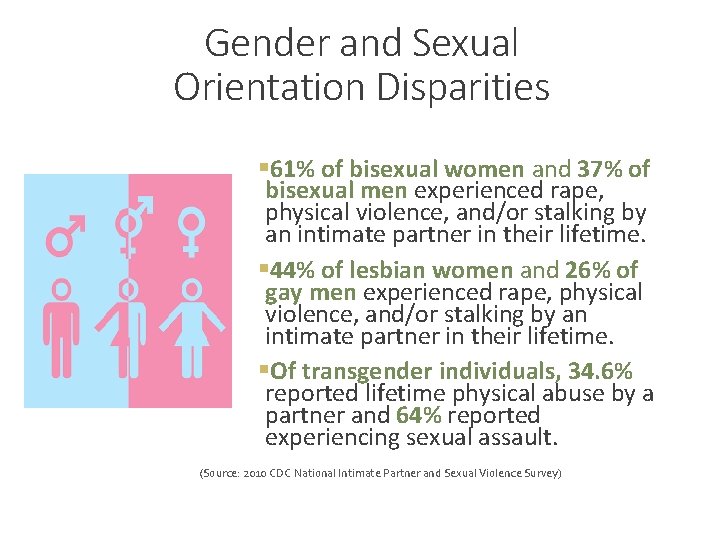 Gender and Sexual Orientation Disparities

▪61% of bisexual women and 37% of bisexual men experienced rape, physical violence, and/or stalking by an intimate partner in their lifetime.

▪44% of lesbian women and 26% of gay men experienced rape, physical violence, and/or stalking by an intimate partner in their lifetime.

▪Of transgender individuals, 34.6% reported lifetime physical abuse by a partner and 64% reported experiencing sexual assault.

(Source: 2010 CDC National Intimate Partner and Sexual Violence Survey)